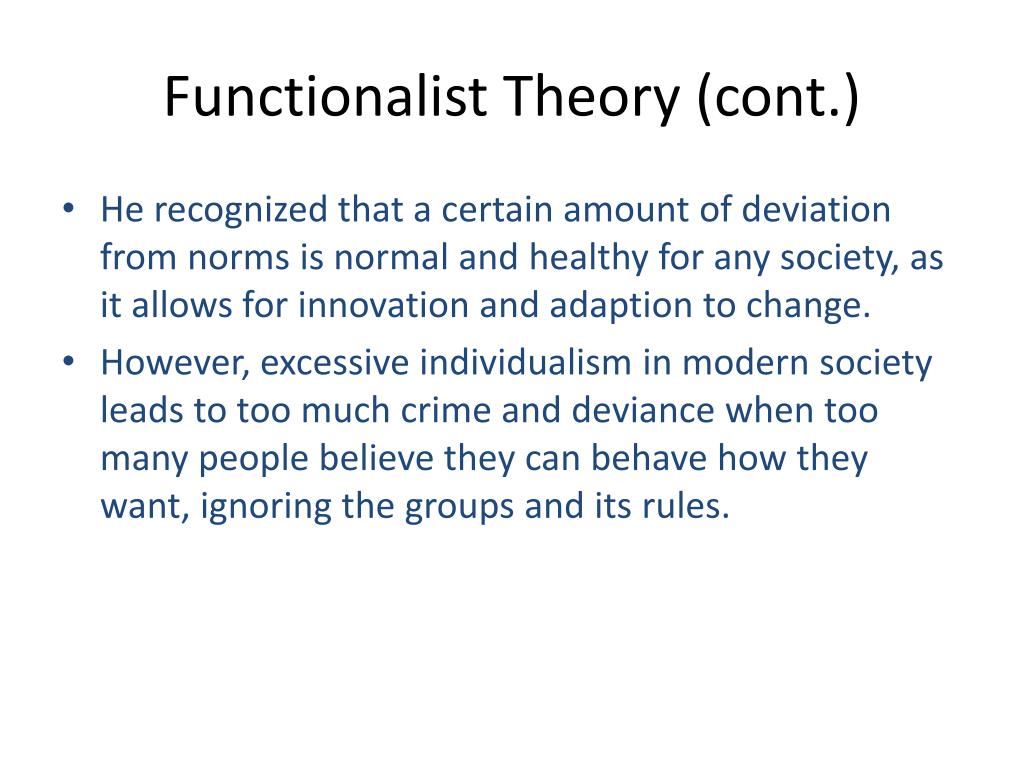 Functionalist Theory (cont.)

• He recognized that a certain amount of deviation from norms is normal and healthy for any society, as it allows for innovation and adaption to change.
• However, excessive individualism in modern society leads to too much crime and deviance when too many people believe they can behave how they want, ignoring the groups and its rules.